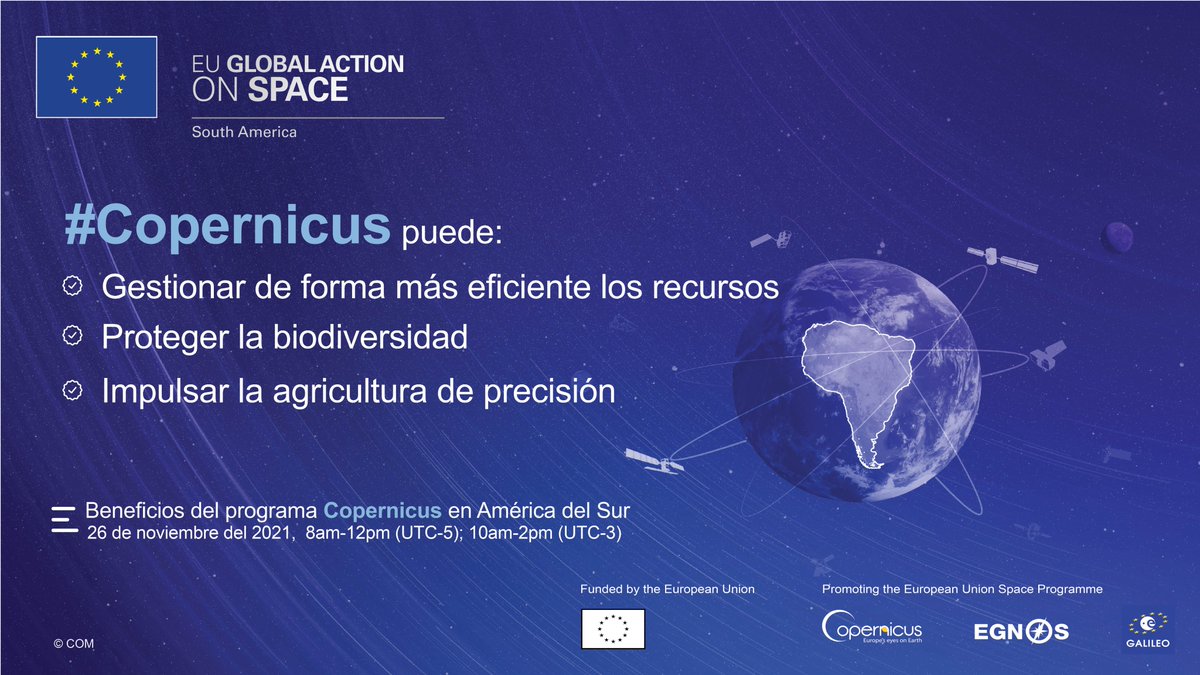 EU GLOBAL ACTION ON SPACE

South America

#Copernicus puede:

Gestionar de forma más eficiente los recursos

Proteger la biodiversidad

Impulsar la agricultura de precisión

Beneficios del programa Copernicus en América del Sur
26 de noviembre del 2021, 8am-12pm (UTC-5); 10am-2pm (UTC-3)

Funded by the European Union

Promoting the European Union Space Programme

Copernicus
Europe's eyes on Earth

EGNOS

GALILEO

© COM